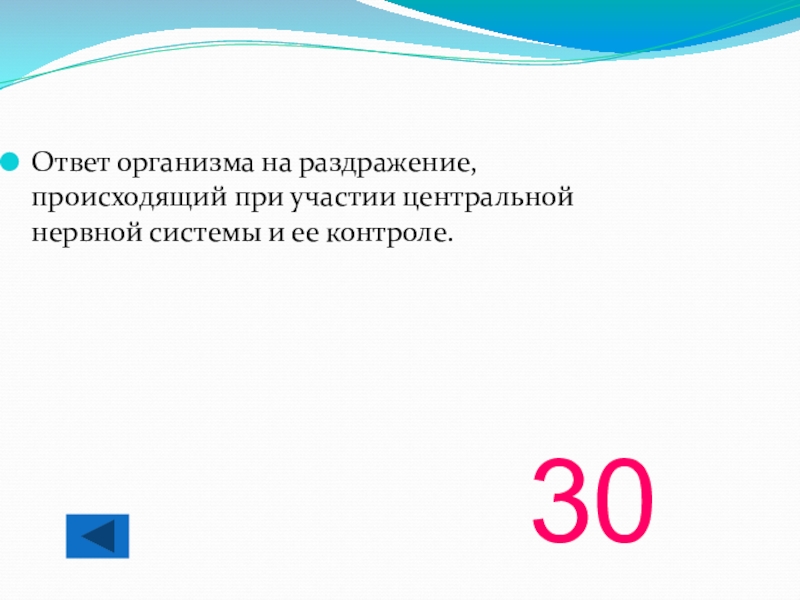 Ответ организма на раздражение, происходящий при участии центральной нервной системы и ее контроле.

30